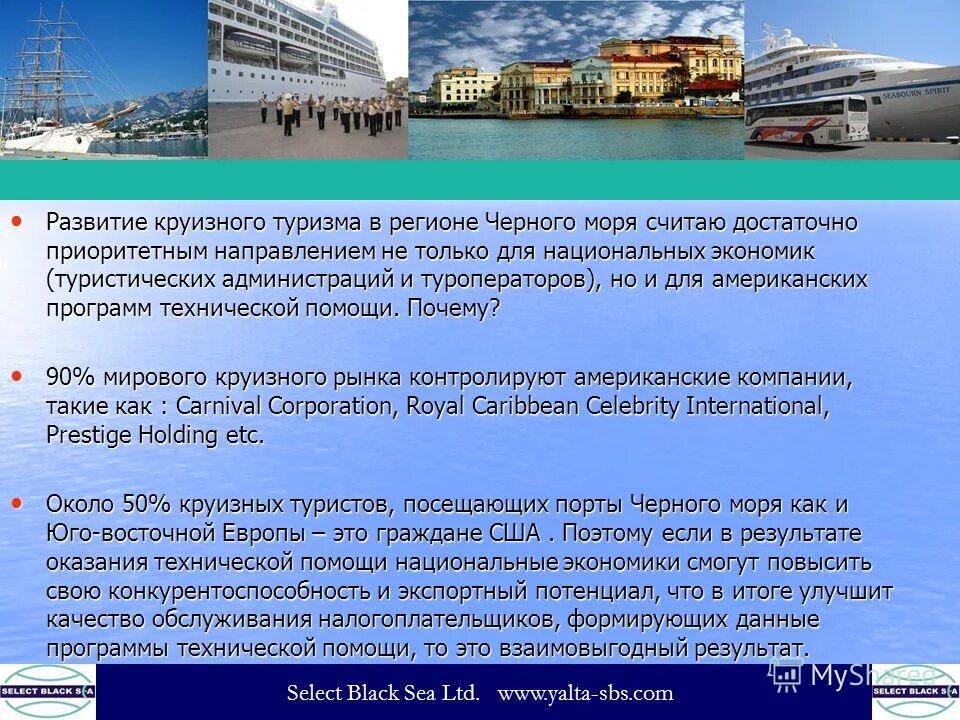 SEABOURN SPIRIT

• Развитие круизного туризма в регионе Черного моря считаю достаточно приоритетным направлением не только для национальных экономик (туристических администраций и туроператоров), но и для американских программ технической помощи. Почему?

• 90% мирового круизного рынка контролируют американские компании, такие как : Carnival Corporation, Royal Caribbean Celebrity International, Prestige Holding etc.

• Около 50% круизных туристов, посещающих порты Черного моря как и Юго-восточной Европы – это граждане США . Поэтому если в результате оказания технической помощи национальные экономики смогут повысить свою конкурентоспособность и экспортный потенциал, что в итоге улучшит качество обслуживания налогоплательщиков, формирующих данные программы технической помощи, то это взаимовыгодный результат.

SELECT BLACK SEA Select Black Sea Ltd. www.yalta-sbs.com MyShared SELECT BLACK SEA